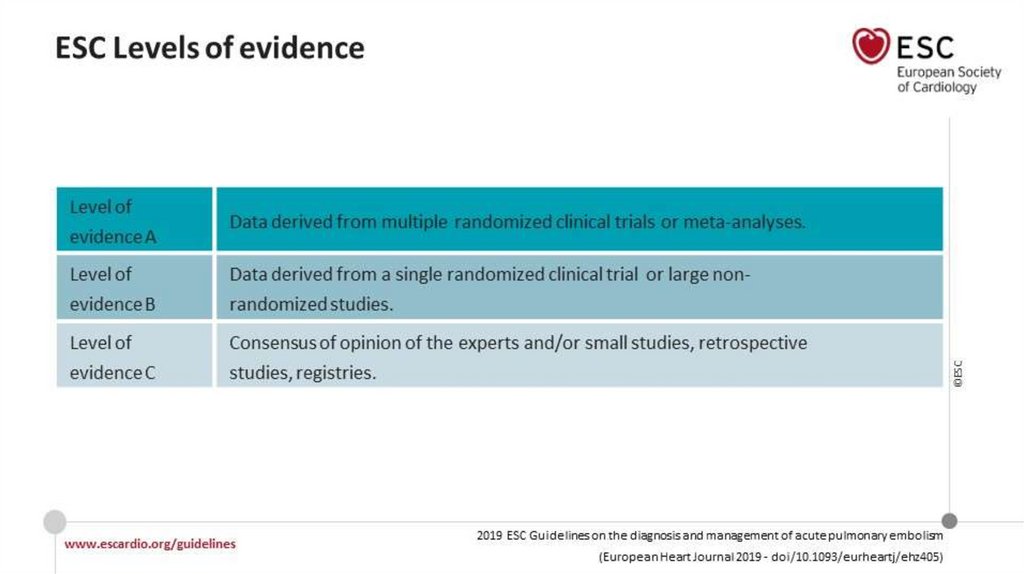 ESC Levels of evidence

ESC
European Society of Cardiology

| Level of evidence A | Data derived from multiple randomized clinical trials or meta-analyses. |
|---|---|
| Level of evidence B | Data derived from a single randomized clinical trial or large non-randomized studies. |
| Level of evidence C | Consensus of opinion of the experts and/or small studies, retrospective studies, registries. |

©ESC

www.escardio.org/guidelines

2019 ESC Guidelines on the diagnosis and management of acute pulmonary embolism
(European Heart Journal 2019 - doi/10.1093/eurheartj/ehz405)